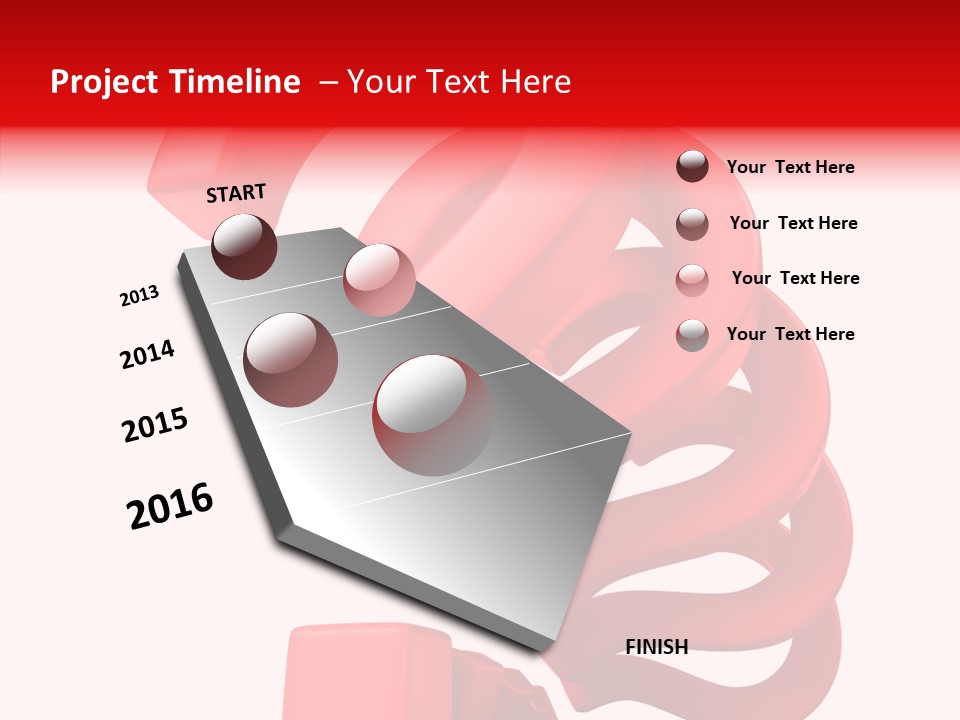 Project Timeline – Your Text Here

START

2013

2014

2015

2016

FINISH

Your Text Here

Your Text Here

Your Text Here

Your Text Here